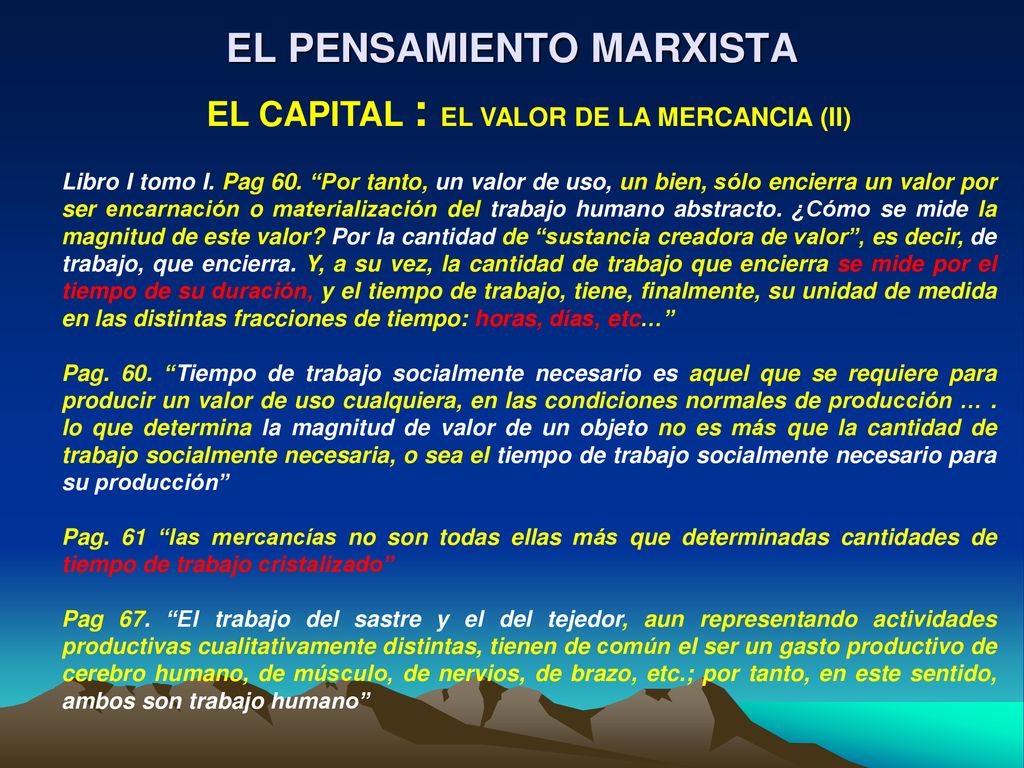 EL PENSAMIENTO MARXISTA

EL CAPITAL : EL VALOR DE LA MERCANCIA (II)

Libro I tomo I. Pag 60. “Por tanto, un valor de uso, un bien, sólo encierra un valor por ser encarnación o materialización del trabajo humano abstracto. ¿Cómo se mide la magnitud de este valor? Por la cantidad de “sustancia creadora de valor”, es decir, de trabajo, que encierra. Y, a su vez, la cantidad de trabajo que encierra se mide por el tiempo de su duración, y el tiempo de trabajo, tiene, finalmente, su unidad de medida en las distintas fracciones de tiempo: horas, días, etc…”

Pag. 60. “Tiempo de trabajo socialmente necesario es aquel que se requiere para producir un valor de uso cualquiera, en las condiciones normales de producción … . lo que determina la magnitud de valor de un objeto no es más que la cantidad de trabajo socialmente necesaria, o sea el tiempo de trabajo socialmente necesario para su producción”

Pag. 61 “las mercancías no son todas ellas más que determinadas cantidades de tiempo de trabajo cristalizado”

Pag 67. “El trabajo del sastre y el del tejedor, aun representando actividades productivas cualitativamente distintas, tienen de común el ser un gasto productivo de cerebro humano, de músculo, de nervios, de brazo, etc.; por tanto, en este sentido, ambos son trabajo humano”